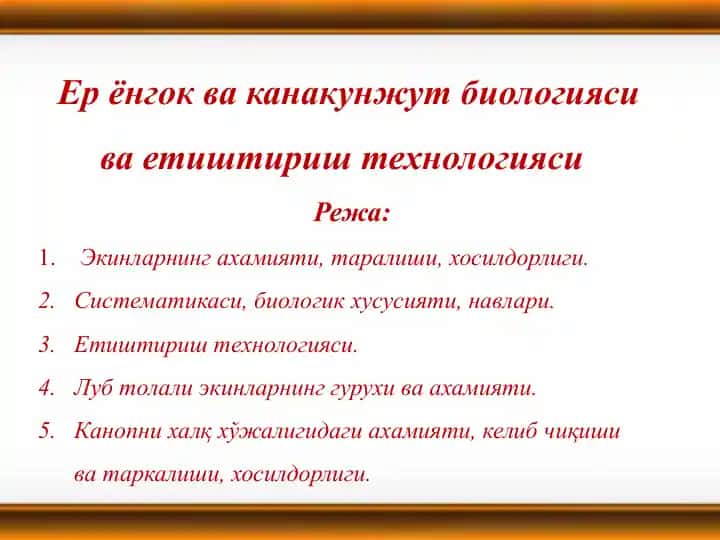 Ер ёнгок ва канакунжут биологияси ва етиштириш технологияси

Режа:

1. Экинларнинг ахамияти, таралиши, хосилдорлиги.
2. Систематикаси, биологик хусусияти, навлари.
3. Етиштириш технологияси.
4. Луб толали экинларнинг гурухи ва ахамияти.
5. Канопни халқ хўжалигидаги ахамияти, келиб чиқиши ва таркалиши, хосилдорлиги.